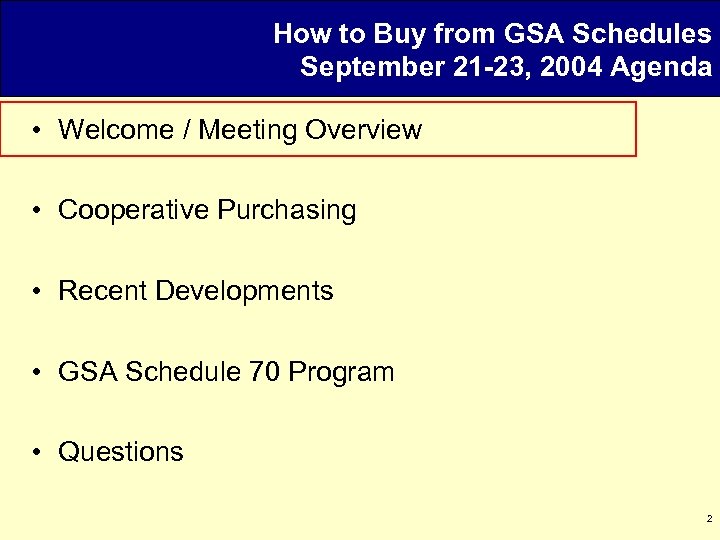 How to Buy from GSA Schedules
September 21-23, 2004 Agenda

• Welcome / Meeting Overview

• Cooperative Purchasing

• Recent Developments

• GSA Schedule 70 Program

• Questions

2